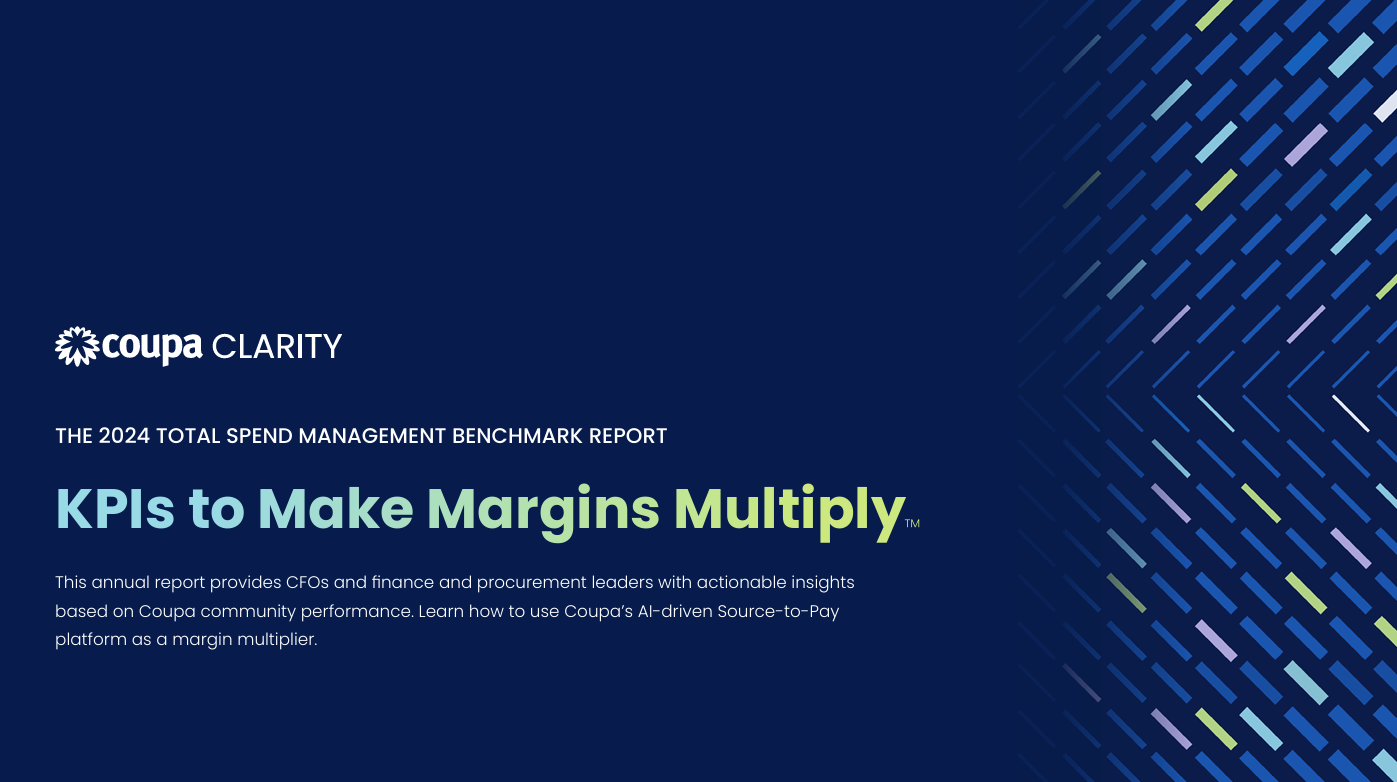 coupa CLARITY

THE 2024 TOTAL SPEND MANAGEMENT BENCHMARK REPORT

KPIs to Make Margins Multiply™

This annual report provides CFOs and finance and procurement leaders with actionable insights based on Coupa community performance. Learn how to use Coupa's AI-driven Source-to-Pay platform as a margin multiplier.